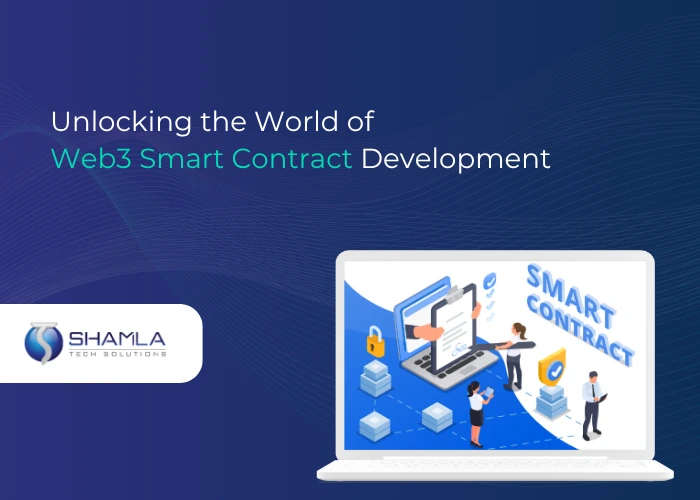 Unlocking the World of
Web3 Smart Contract Development

SHAMLA
TECH SOLUTIONS

SMART
CONTRACT